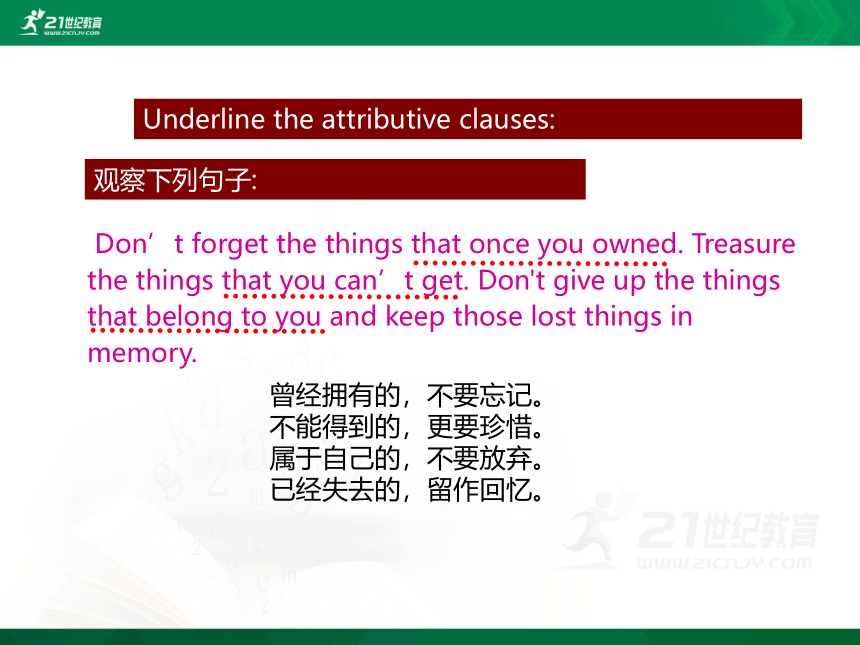 21世纪教育
WWW.21CNJY.COM

Underline the attributive clauses:

观察下列句子:

Don’t forget the things that once you owned. Treasure the things that you can’t get. Don't give up the things that belong to you and keep those lost things in memory.

曾经拥有的，不要忘记。
不能得到的，更要珍惜。
属于自己的，不要放弃。
已经失去的，留作回忆。

21世纪教育
WWW.21CNJY.COM